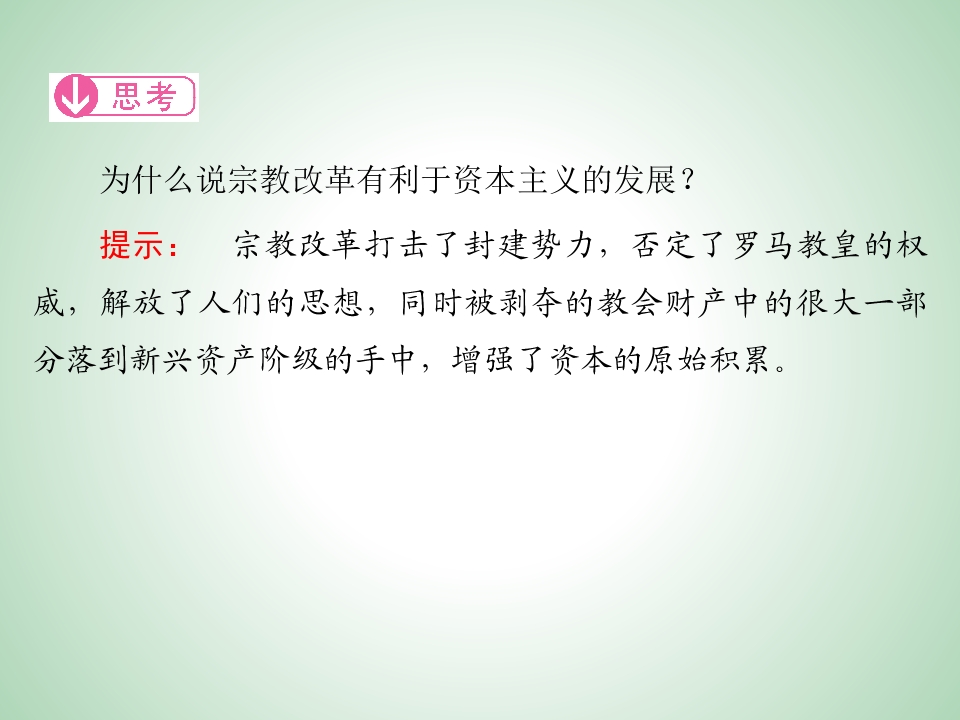 思考

为什么说宗教改革有利于资本主义的发展？

提示：　宗教改革打击了封建势力，否定了罗马教皇的权威，解放了人们的思想，同时被剥夺的教会财产中的很大一部分落到新兴资产阶级的手中，增强了资本的原始积累。